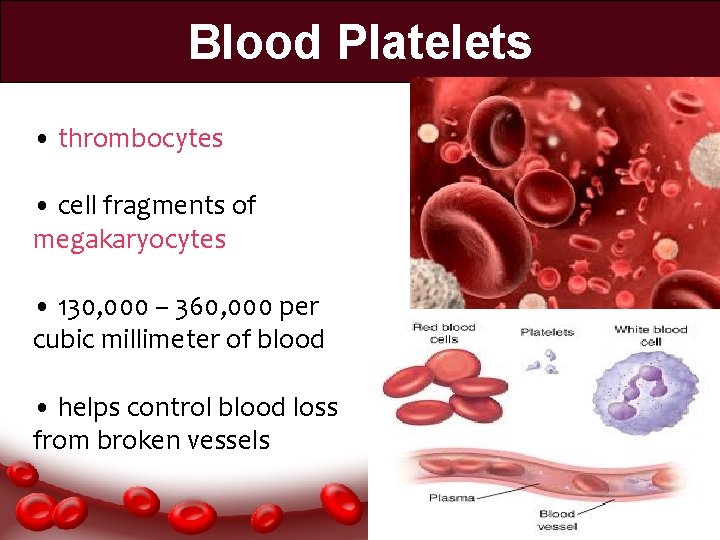 Blood Platelets

• thrombocytes

• cell fragments of megakaryocytes

• 130,000 – 360,000 per cubic millimeter of blood

• helps control blood loss from broken vessels

Red blood cells

Platelets

White blood cell

Plasma

Blood vessel